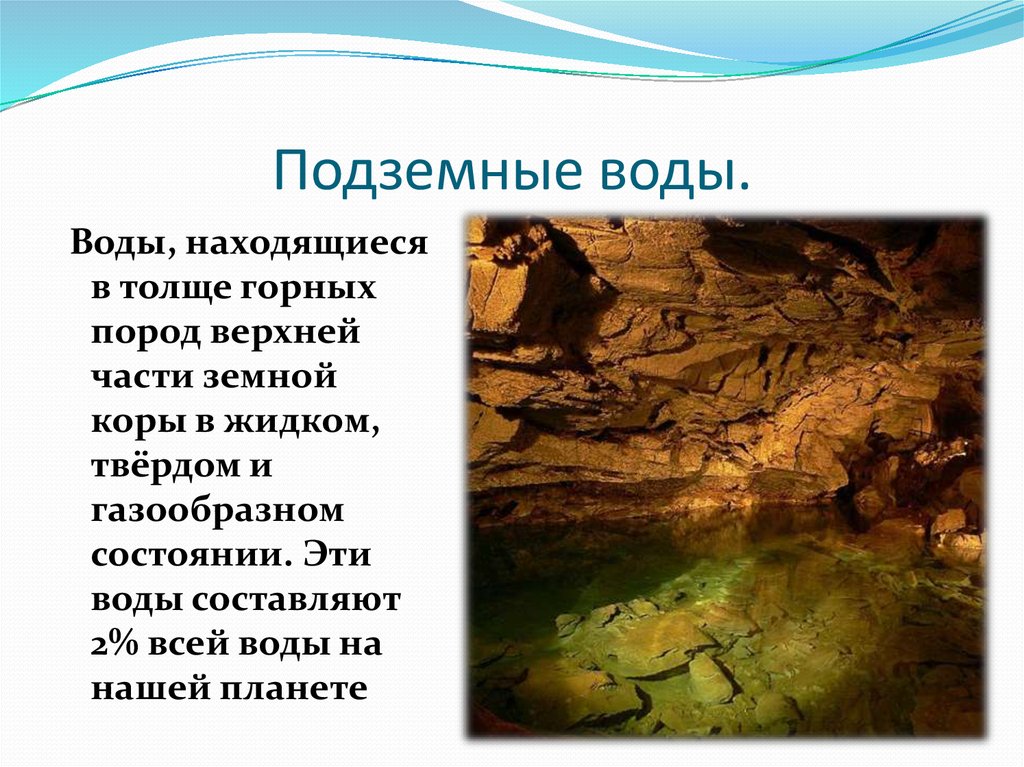 Подземные воды.

Воды, находящиеся в толще горных пород верхней части земной коры в жидком, твёрдом и газообразном состоянии. Эти воды составляют 2% всей воды на нашей планете